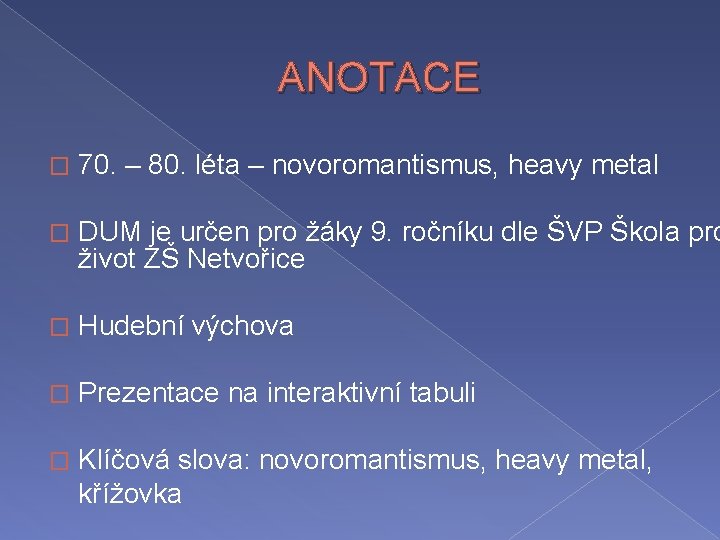 ANOTACE

□ 70. – 80. léta – novoromantismus, heavy metal

□ DUM je určen pro žáky 9. ročníku dle ŠVP Škola pro život ZŠ Netvořice

□ Hudební výchova

□ Prezentace na interaktivní tabuli

□ Klíčová slova: novoromantismus, heavy metal, křížovka